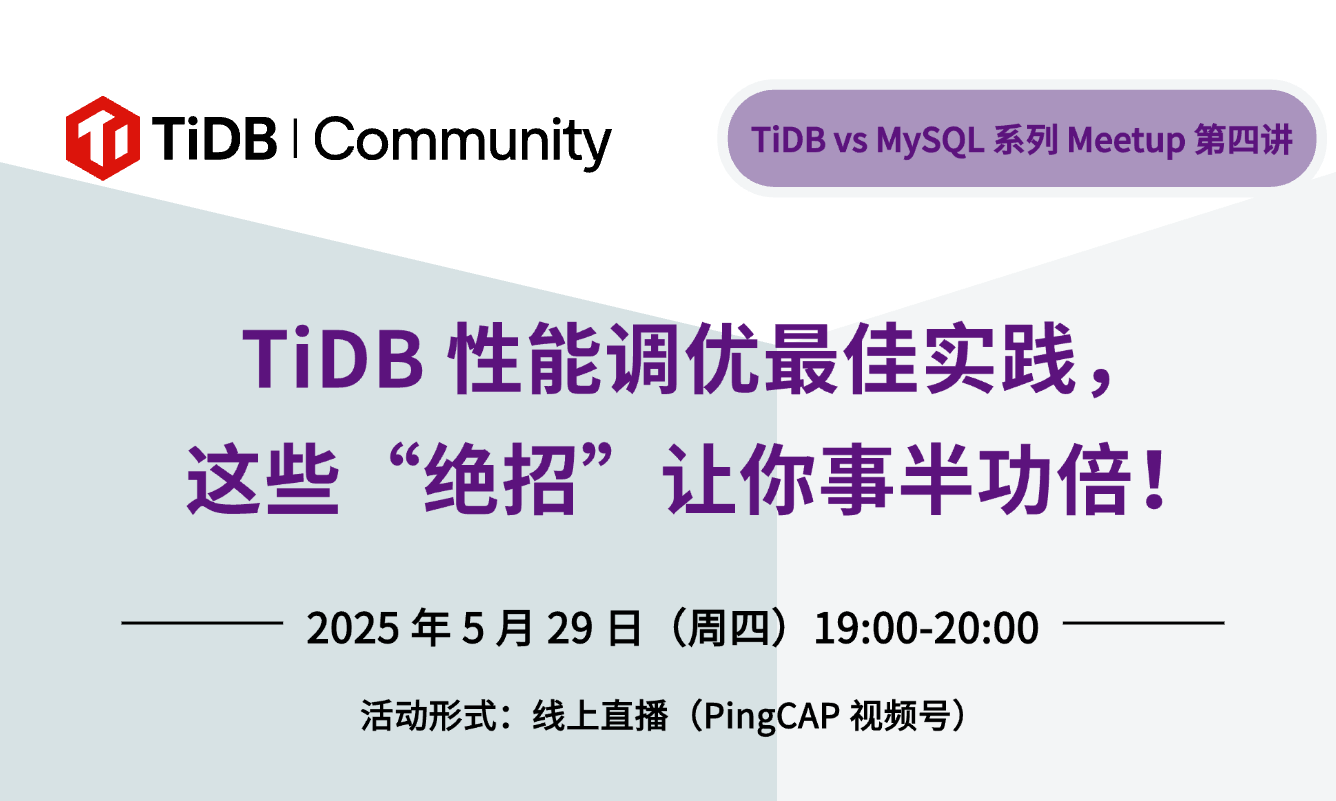 TiDB | Community

TiDB vs MySQL 系列 Meetup 第四讲

TiDB 性能调优最佳实践，
这些“绝招”让你事半功倍！

2025 年 5 月 29 日（周四）19:00-20:00

活动形式：线上直播（PingCAP 视频号）